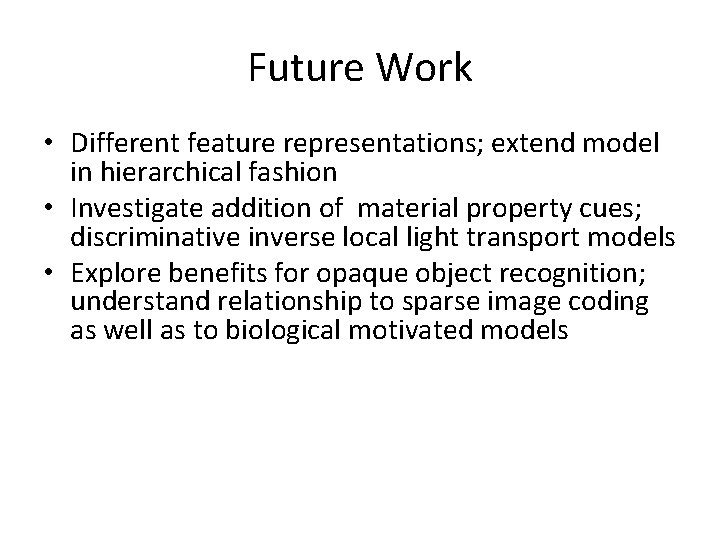 Future Work

• Different feature representations; extend model in hierarchical fashion
• Investigate addition of material property cues; discriminative inverse local light transport models
• Explore benefits for opaque object recognition; understand relationship to sparse image coding as well as to biological motivated models